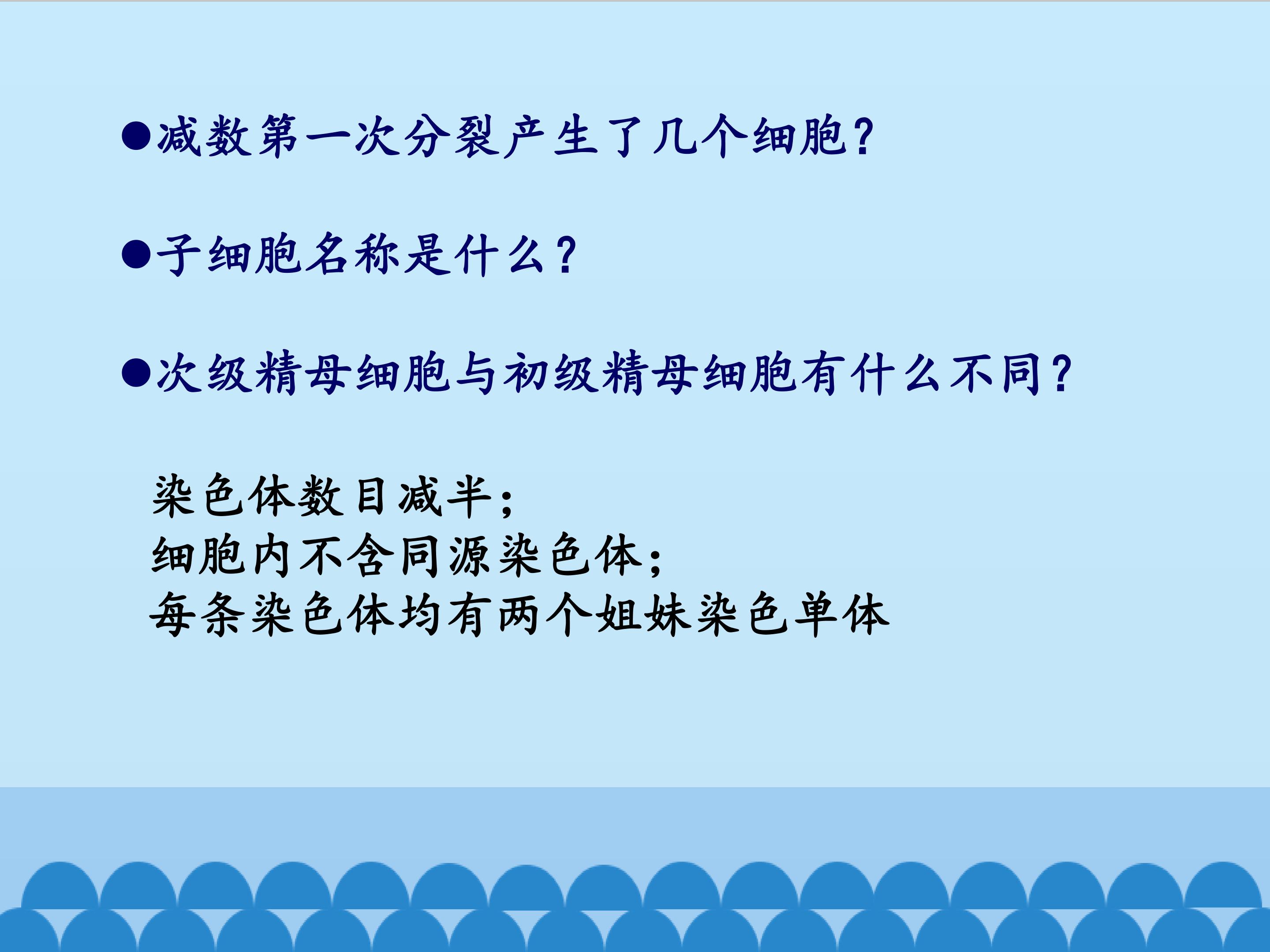 • 减数第一次分裂产生了几个细胞?

• 子细胞名称是什么?

• 次级精母细胞与初级精母细胞有什么不同?

染色体数目减半;
细胞内不含同源染色体;
每条染色体均有两个姐妹染色单体